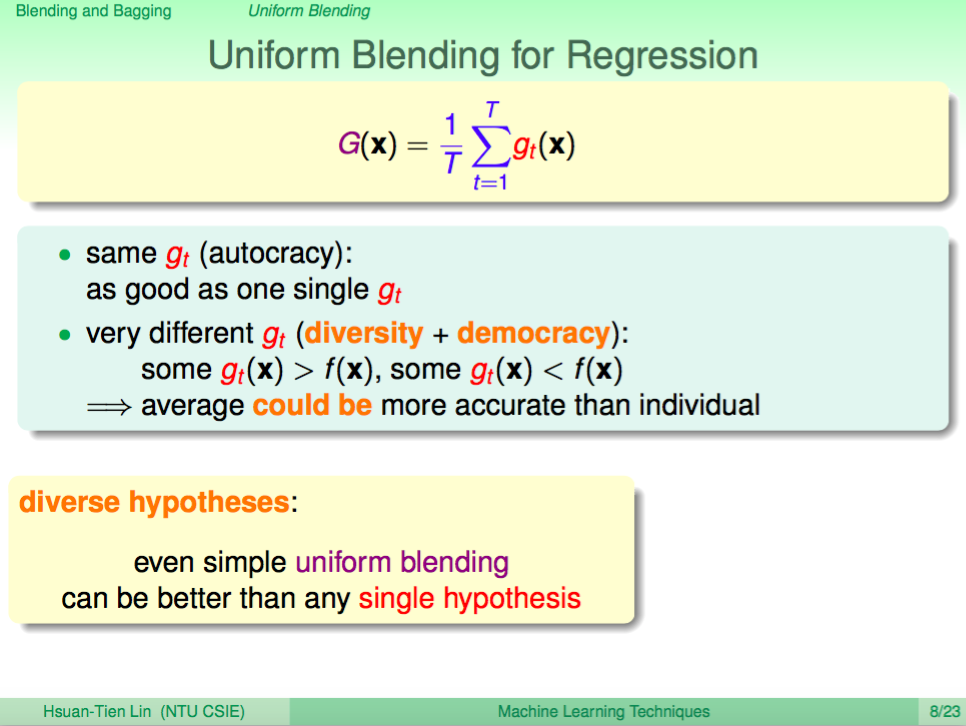 Blending and Bagging Uniform Blending

Uniform Blending for Regression

$G(\mathbf{x}) = \frac{1}{T} \sum_{t=1}^{T} g_t(\mathbf{x})$

• same $g_t$ (autocracy):
as good as one single $g_t$

• very different $g_t$ (diversity + democracy):
some $g_t(\mathbf{x}) > f(\mathbf{x})$, some $g_t(\mathbf{x}) < f(\mathbf{x})$
$\Longrightarrow$ average could be more accurate than individual

diverse hypotheses:

even simple uniform blending
can be better than any single hypothesis

Hsuan-Tien Lin (NTU CSIE) Machine Learning Techniques 8/23